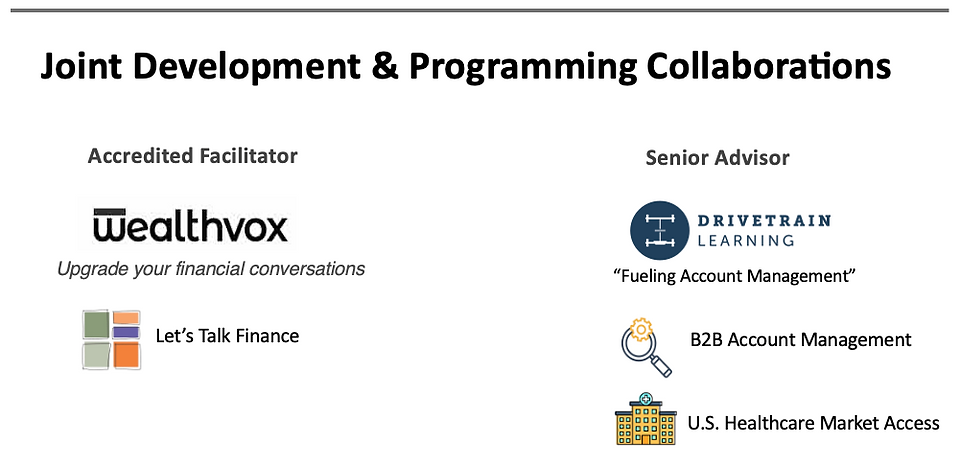 Joint Development & Programming Collaborations

Accredited Facilitator

wealthvox

Upgrade your financial conversations

Let's Talk Finance

Senior Advisor

DRIVETRAIN LEARNING

"Fueling Account Management"

B2B Account Management

U.S. Healthcare Market Access